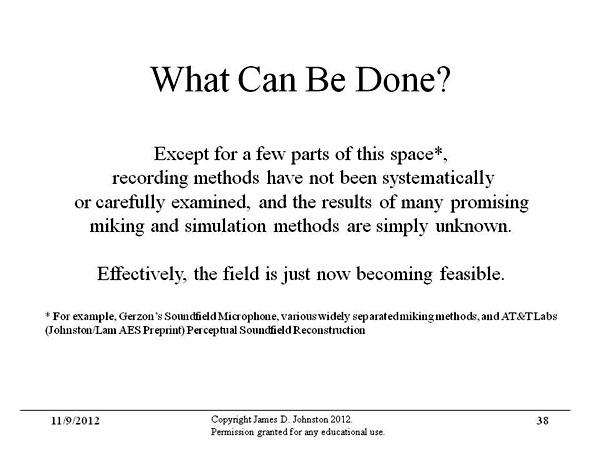 What Can Be Done?

Except for a few parts of this space*, recording methods have not been systematically or carefully examined, and the results of many promising miking and simulation methods are simply unknown.

Effectively, the field is just now becoming feasible.

* For example, Gerzon's Soundfield Microphone, various widely separated miking methods, and AT&T Labs (Johnston/Lam AES Preprint) Perceptual Soundfield Reconstruction

11/9/2012

Copyright James D. Johnston 2012.
Permission granted for any educational use.

38